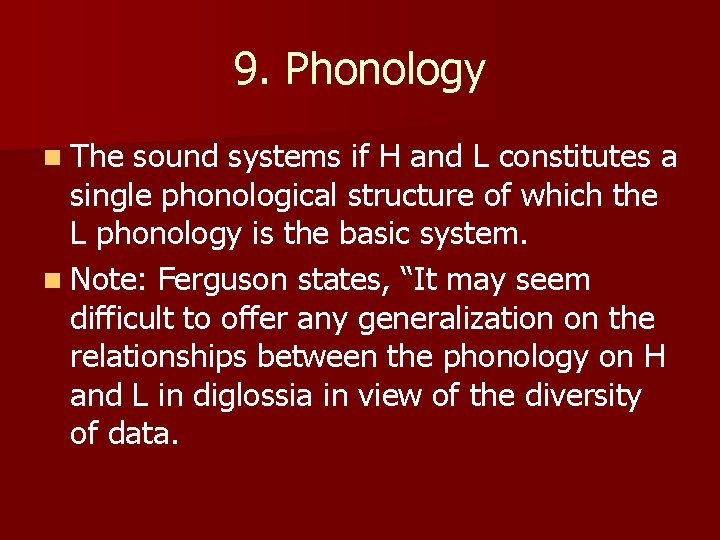 9. Phonology

The sound systems if H and L constitutes a single phonological structure of which the L phonology is the basic system.

Note: Ferguson states, “It may seem difficult to offer any generalization on the relationships between the phonology on H and L in diglossia in view of the diversity of data.